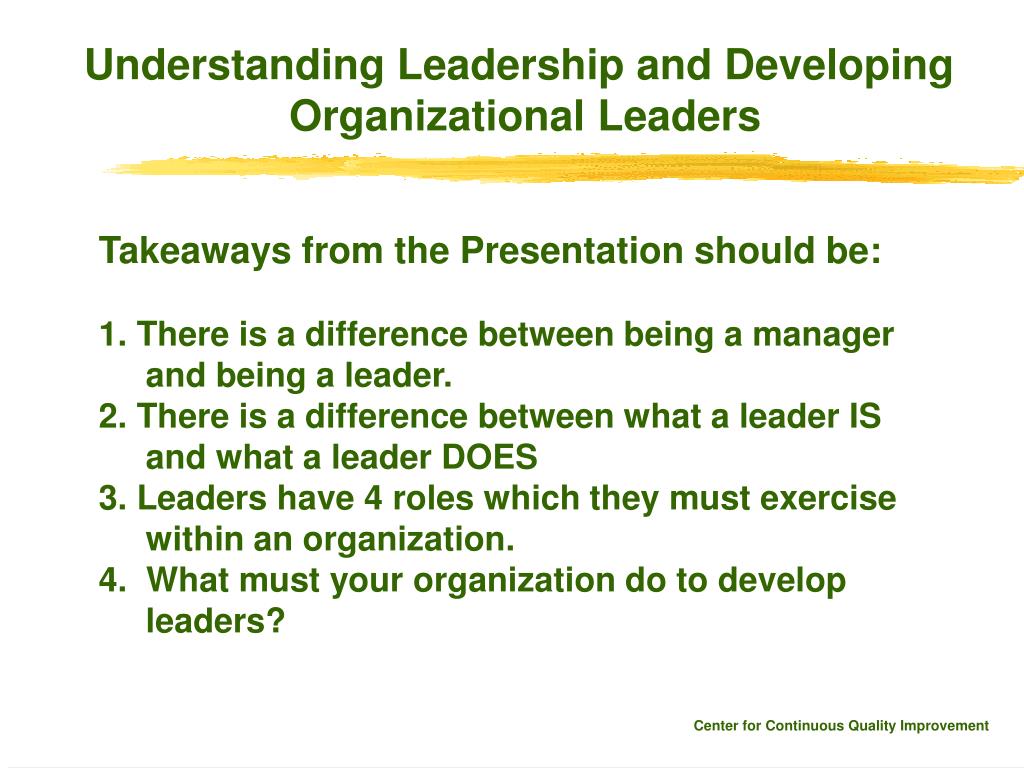 Understanding Leadership and Developing Organizational Leaders

Takeaways from the Presentation should be:

1. There is a difference between being a manager and being a leader.
2. There is a difference between what a leader IS and what a leader DOES
3. Leaders have 4 roles which they must exercise within an organization.
4. What must your organization do to develop leaders?

Center for Continuous Quality Improvement